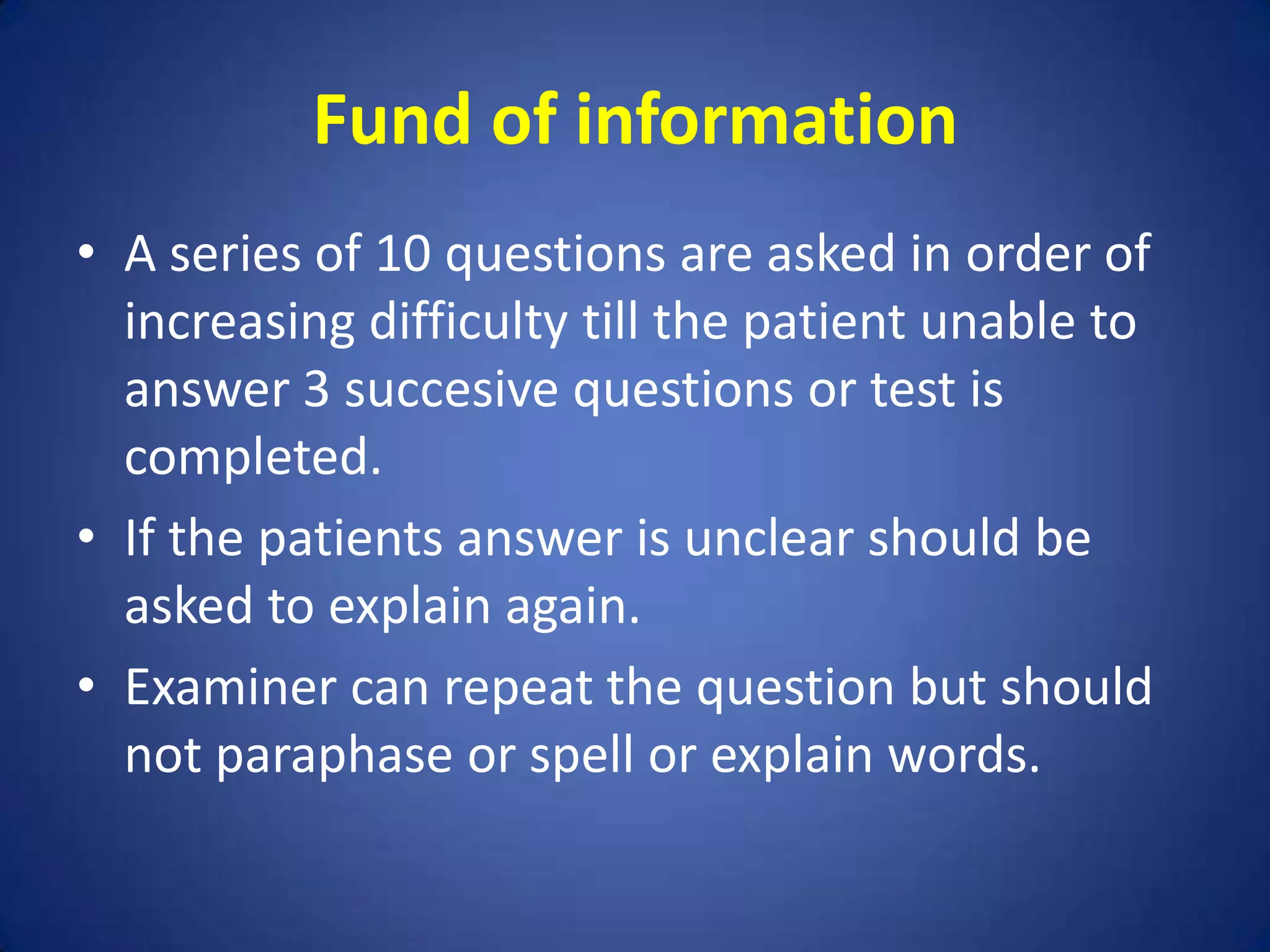 Fund of information

• A series of 10 questions are asked in order of increasing difficulty till the patient unable to answer 3 succesive questions or test is completed.

• If the patients answer is unclear should be asked to explain again.

• Examiner can repeat the question but should not paraphase or spell or explain words.